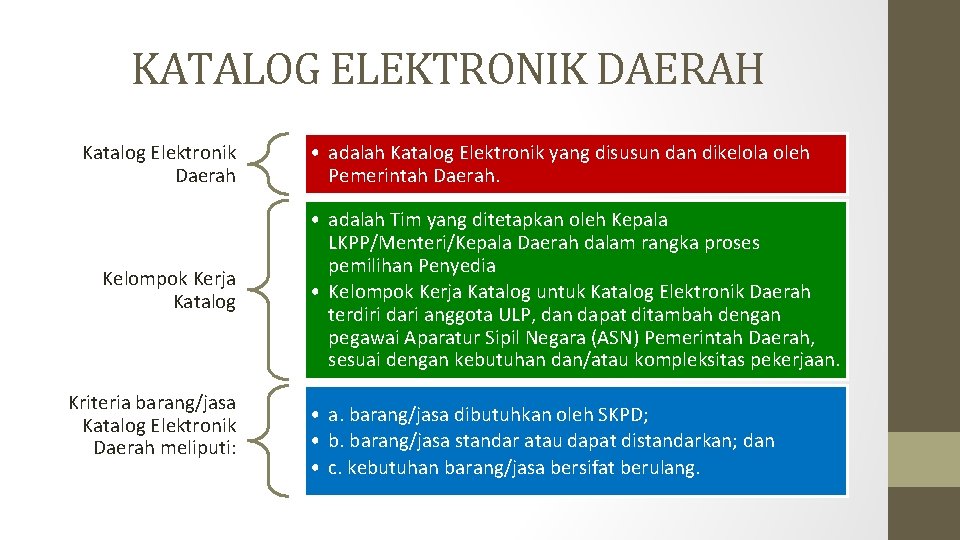 KATALOG ELEKTRONIK DAERAH

Katalog Elektronik Daerah

• adalah Katalog Elektronik yang disusun dan dikelola oleh Pemerintah Daerah.

Kelompok Kerja Katalog

• adalah Tim yang ditetapkan oleh Kepala LKPP/Menteri/Kepala Daerah dalam rangka proses pemilihan Penyedia
• Kelompok Kerja Katalog untuk Katalog Elektronik Daerah terdiri dari anggota ULP, dan dapat ditambah dengan pegawai Aparatur Sipil Negara (ASN) Pemerintah Daerah, sesuai dengan kebutuhan dan/atau kompleksitas pekerjaan.

Kriteria barang/jasa Katalog Elektronik Daerah meliputi:

• a. barang/jasa dibutuhkan oleh SKPD;
• b. barang/jasa standar atau dapat distandarkan; dan
• c. kebutuhan barang/jasa bersifat berulang.